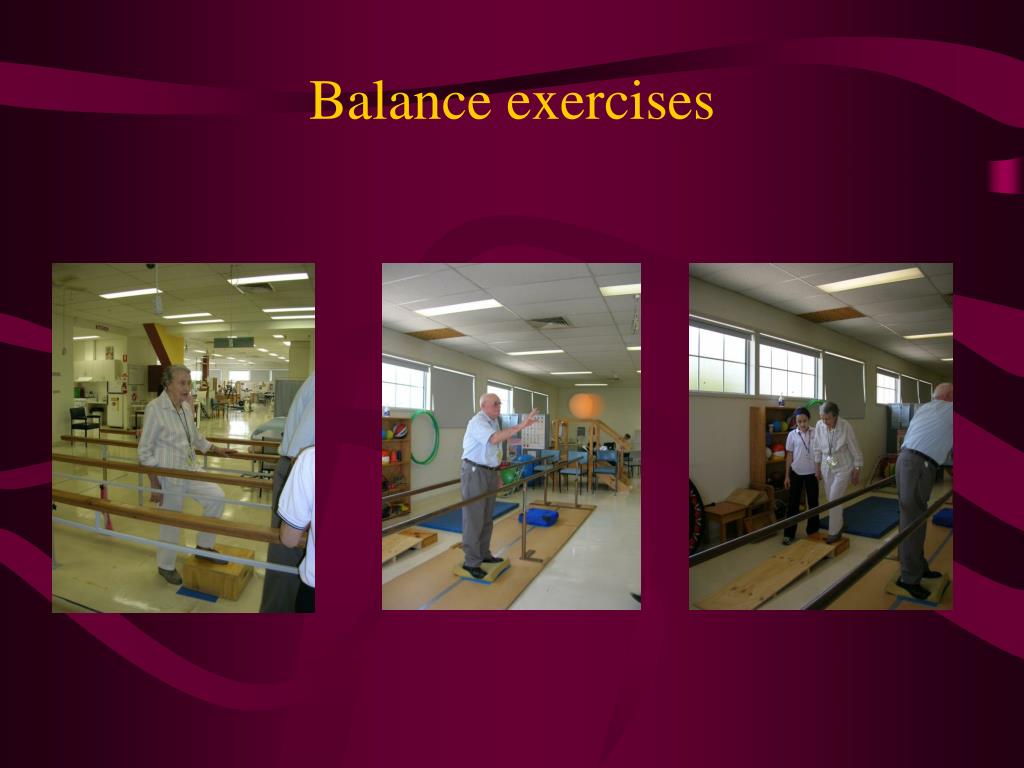 Balance exercises